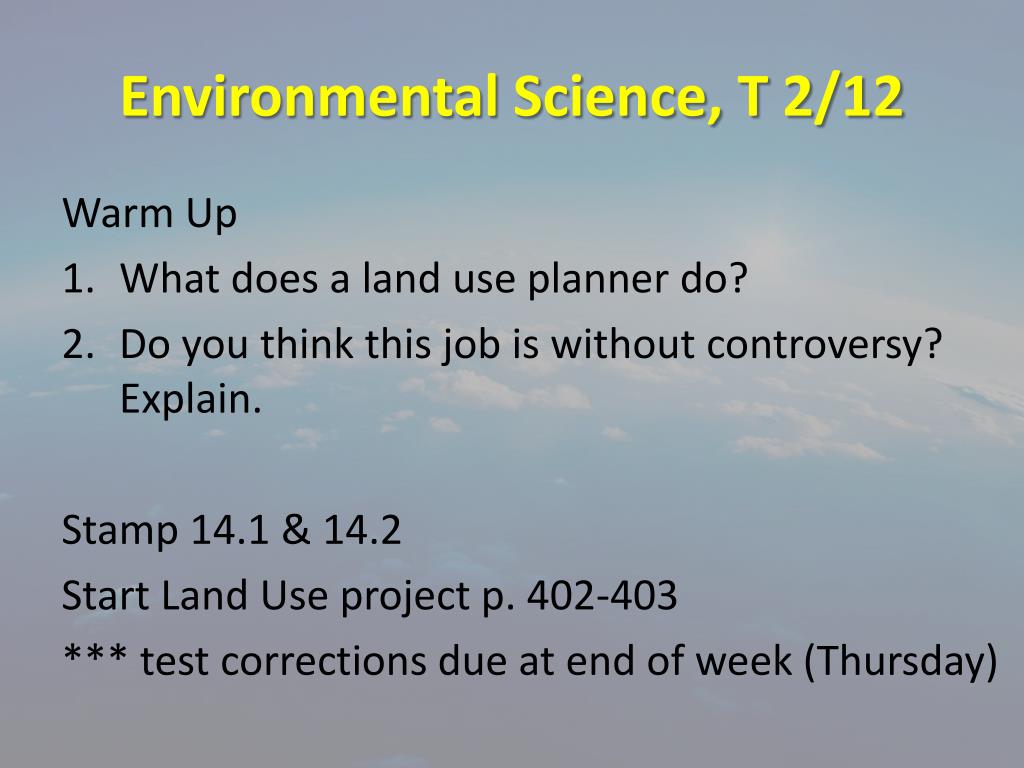 Environmental Science, T 2/12

Warm Up
1. What does a land use planner do?
2. Do you think this job is without controversy? Explain.

Stamp 14.1 & 14.2
Start Land Use project p. 402-403
*** test corrections due at end of week (Thursday)